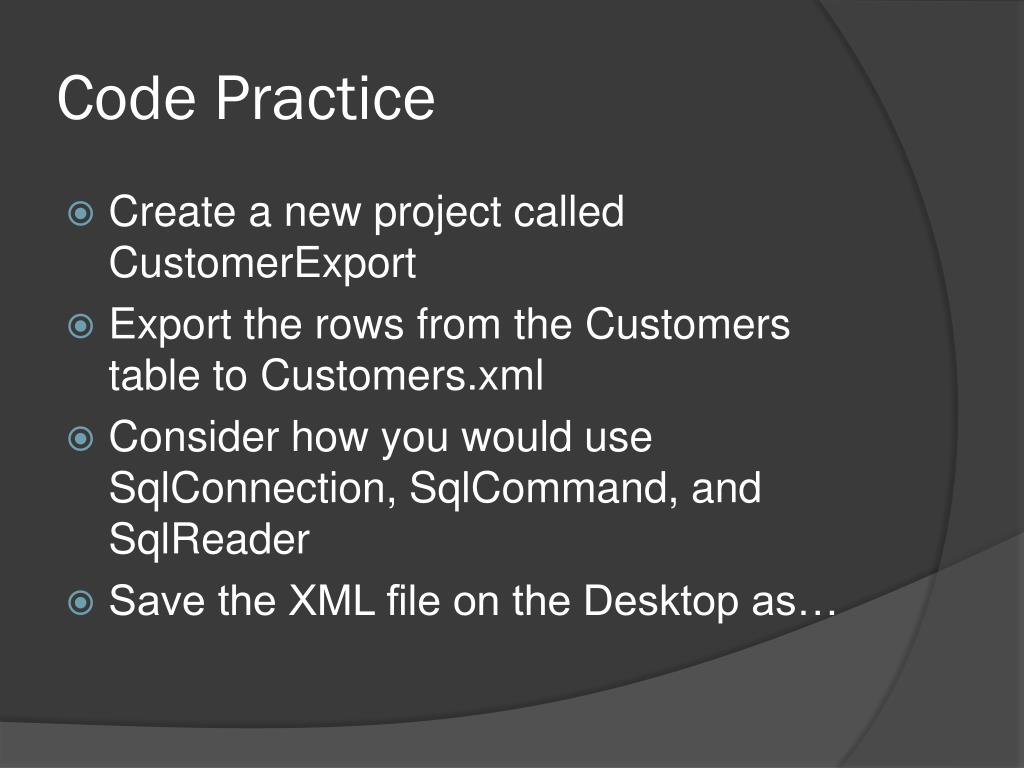 Code Practice

Create a new project called CustomerExport

Export the rows from the Customers table to Customers.xml

Consider how you would use SqlConnection, SqlCommand, and SqlReader

Save the XML file on the Desktop as…